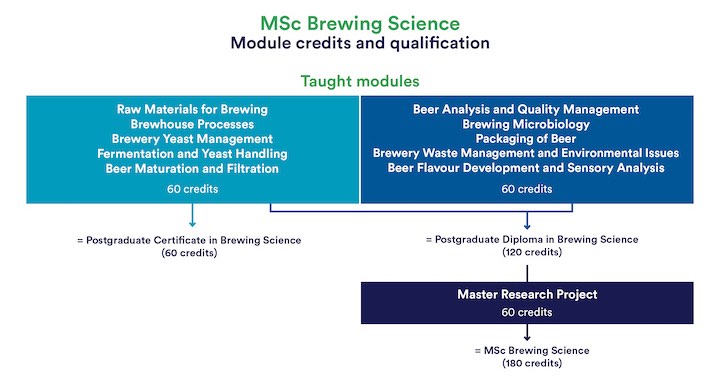 MSc Brewing Science
Module credits and qualification

Taught modules

Raw Materials for Brewing
Brewhouse Processes
Brewery Yeast Management
Fermentation and Yeast Handling
Beer Maturation and Filtration
60 credits

Beer Analysis and Quality Management
Brewing Microbiology
Packaging of Beer
Brewery Waste Management and Environmental Issues
Beer Flavour Development and Sensory Analysis
60 credits

= Postgraduate Certificate in Brewing Science
(60 credits)

= Postgraduate Diploma in Brewing Science
(120 credits)

Master Research Project
60 credits

= MSc Brewing Science
(180 credits)